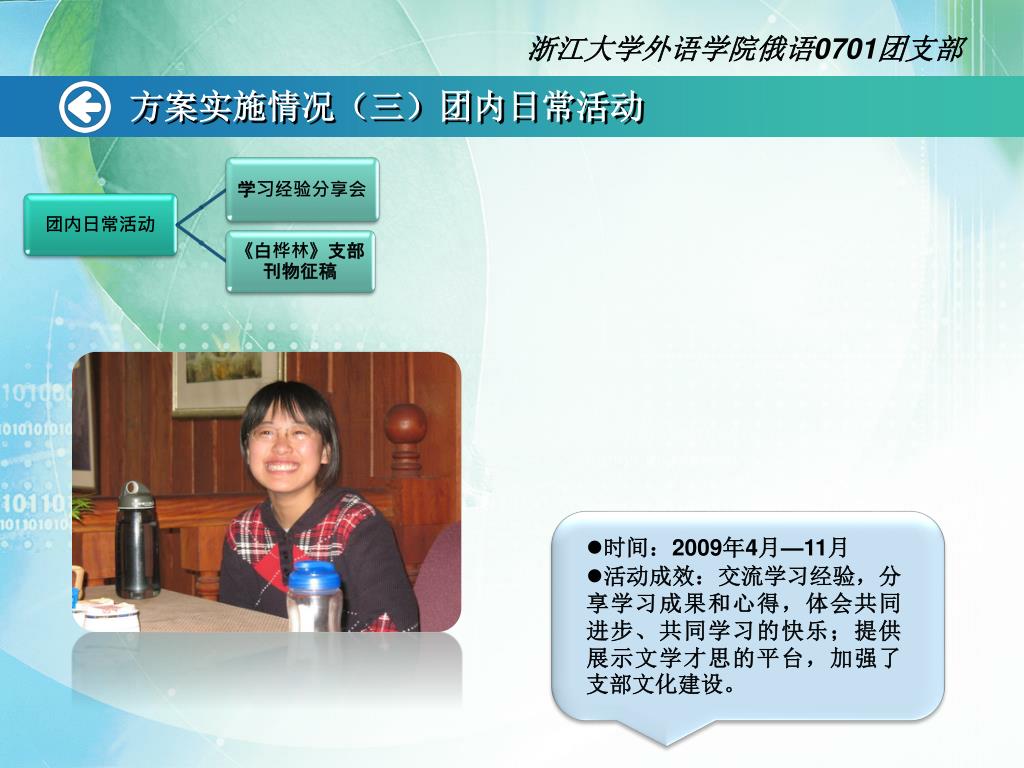 浙江大学外语学院俄语0701团支部

方案实施情况（三）团内日常活动

团内日常活动

学习经验分享会

《白桦林》支部刊物征稿

●时间：2009年4月—11月
●活动成效：交流学习经验，分享学习成果和心得，体会共同进步、共同学习的快乐；提供展示文学才思的平台，加强了支部文化建设。